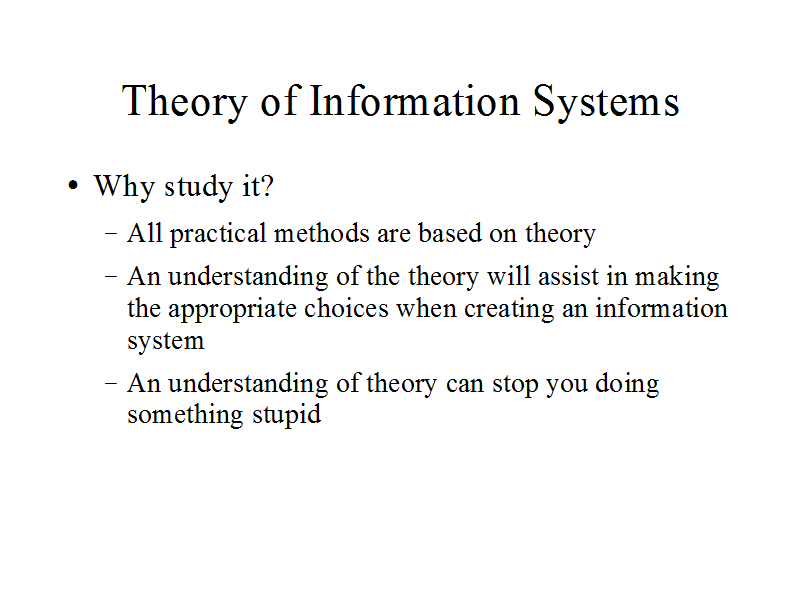 Theory of Information Systems

• Why study it?

– All practical methods are based on theory

– An understanding of the theory will assist in making the appropriate choices when creating an information system

– An understanding of theory can stop you doing something stupid